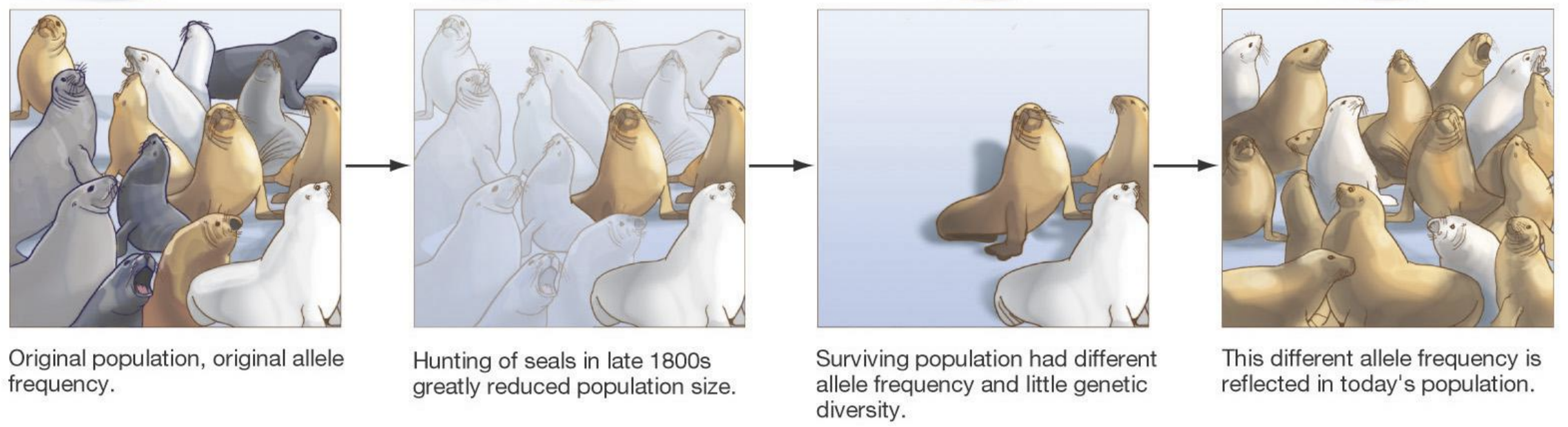 Original population, original allele frequency.

Hunting of seals in late 1800s greatly reduced population size.

Surviving population had different allele frequency and little genetic diversity.

This different allele frequency is reflected in today's population.